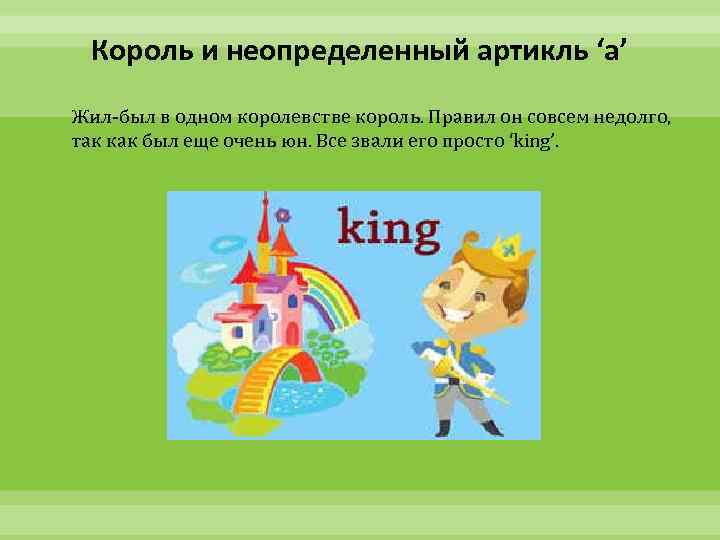 Король и неопределенный артикль ‘a’

Жил-был в одном королевстве король. Правил он совсем недолго, так как был еще очень юн. Все звали его просто ‘king’.

king